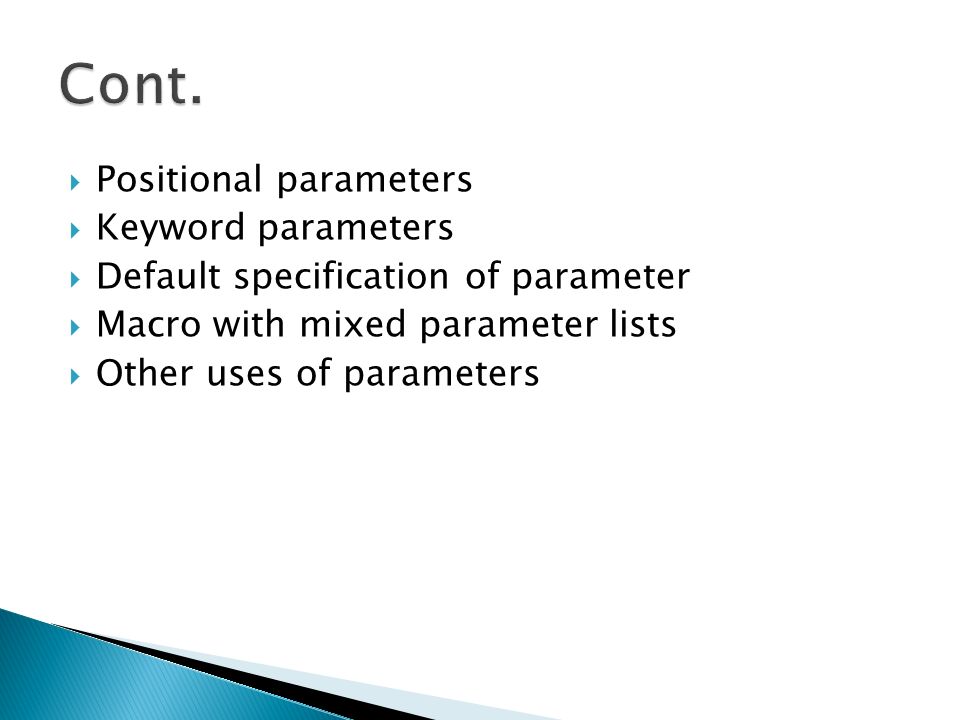 Cont.

Positional parameters
Keyword parameters
Default specification of parameter
Macro with mixed parameter lists
Other uses of parameters